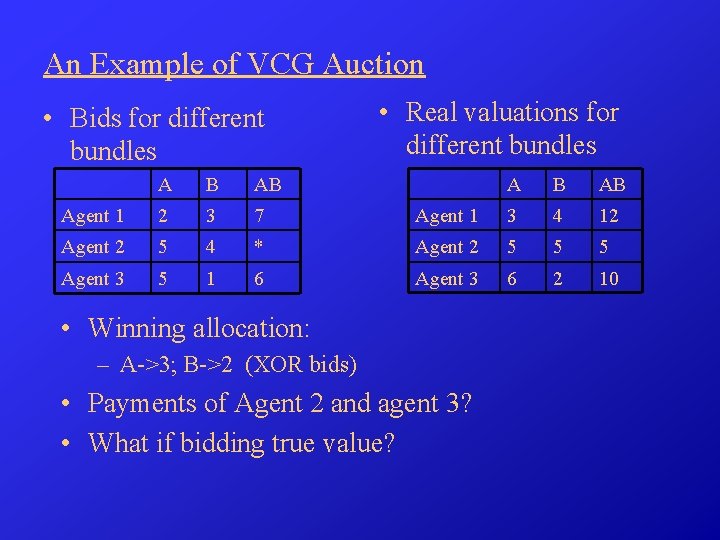 An Example of VCG Auction

• Bids for different bundles

| | A | B | AB |
|---|---|---|---|
| Agent 1 | 2 | 3 | 7 |
| Agent 2 | 5 | 4 | * |
| Agent 3 | 5 | 1 | 6 |

• Real valuations for different bundles

| | A | B | AB |
|---|---|---|---|
| Agent 1 | 3 | 4 | 12 |
| Agent 2 | 5 | 5 | 5 |
| Agent 3 | 6 | 2 | 10 |

• Winning allocation:
– A->3; B->2 (XOR bids)
• Payments of Agent 2 and agent 3?
• What if bidding true value?